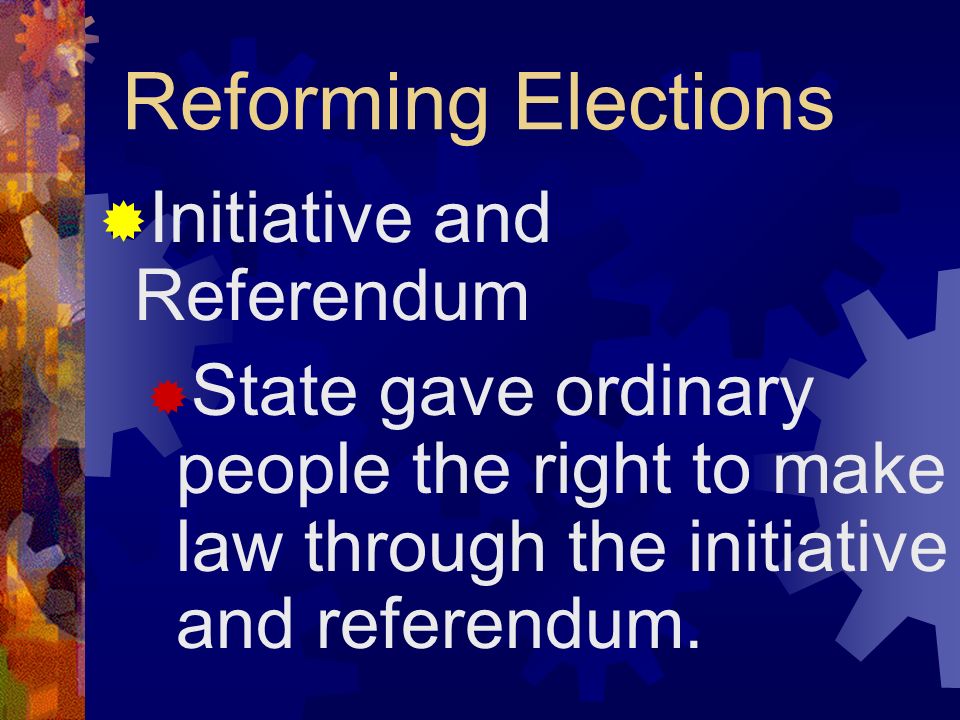 Reforming Elections

Initiative and Referendum

State gave ordinary people the right to make law through the initiative and referendum.